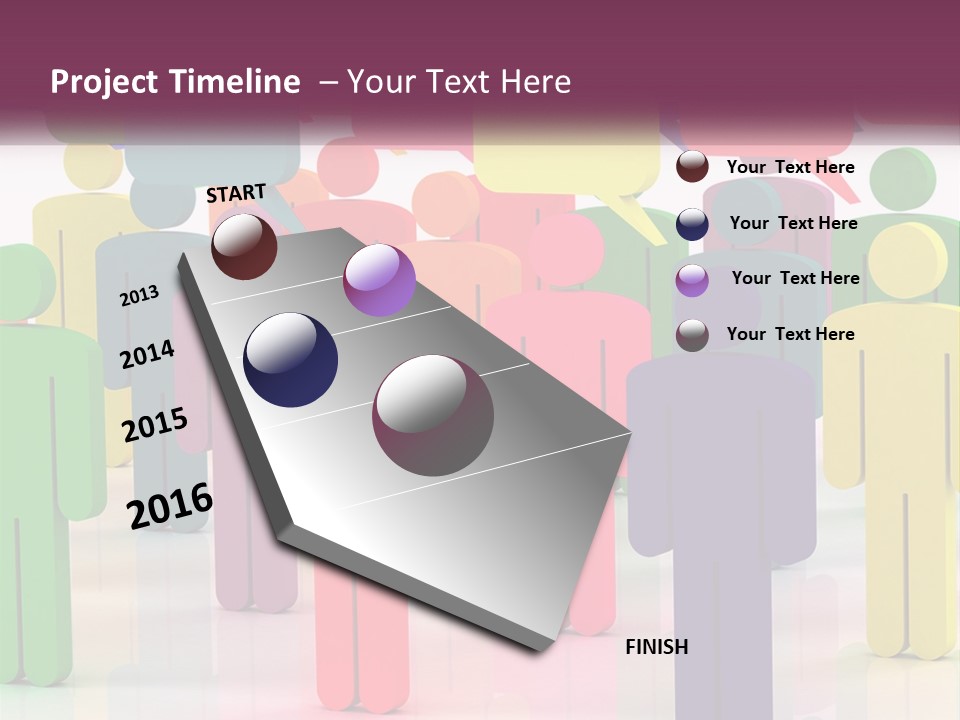 Project Timeline – Your Text Here

START

2013

2014

2015

2016

FINISH

Your Text Here

Your Text Here

Your Text Here

Your Text Here